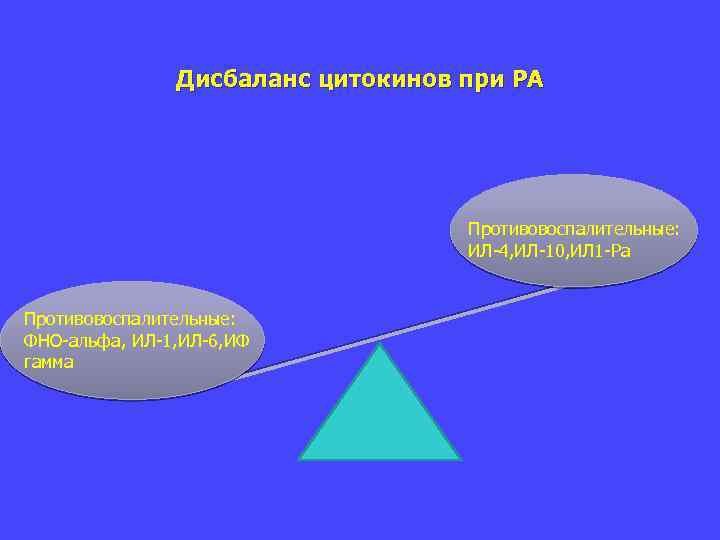 Дисбаланс цитокинов при РА

Противовоспалительные: ИЛ-4,ИЛ-10,ИЛ1-Ра

Противовоспалительные: ФНО-альфа, ИЛ-1,ИЛ-6,ИФ гамма